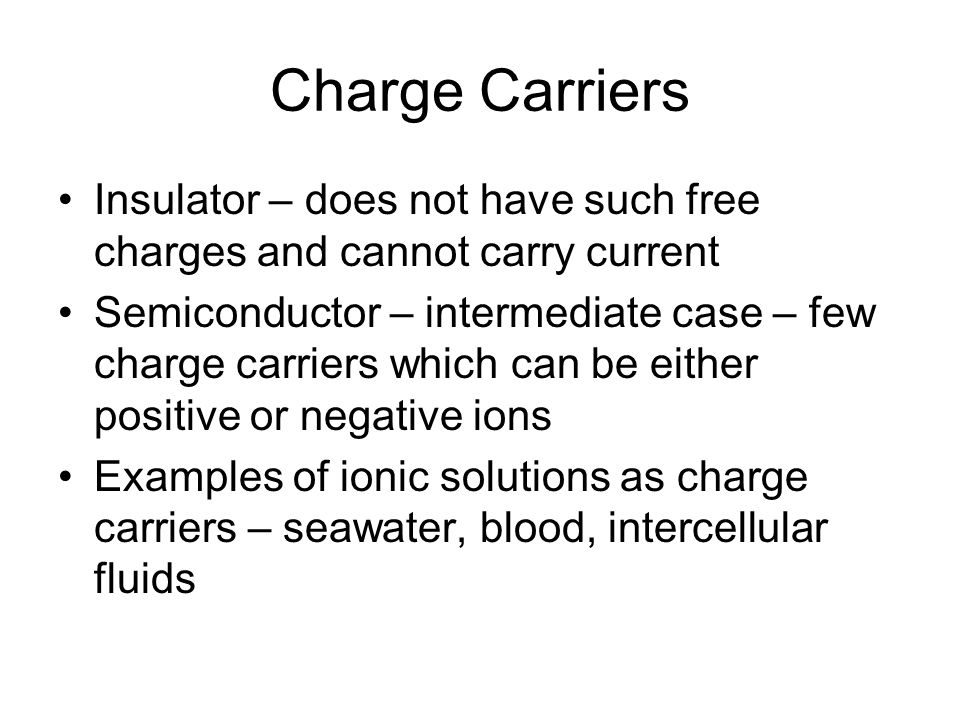 Charge Carriers

• Insulator – does not have such free charges and cannot carry current
• Semiconductor – intermediate case – few charge carriers which can be either positive or negative ions
• Examples of ionic solutions as charge carriers – seawater, blood, intercellular fluids